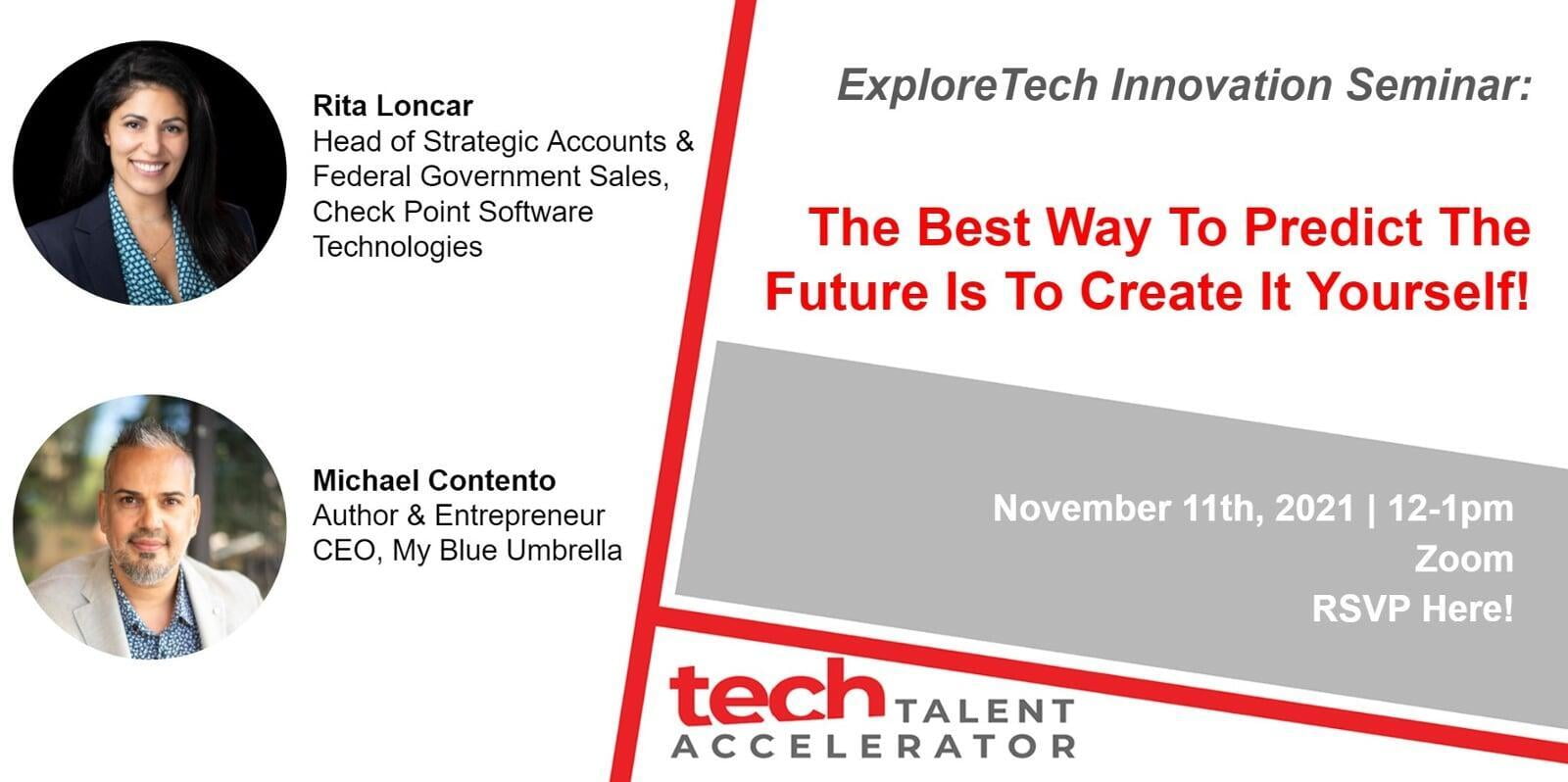 Rita Loncar
Head of Strategic Accounts & Federal Government Sales, Check Point Software Technologies

Michael Contento
Author & Entrepreneur
CEO, My Blue Umbrella

ExploreTech Innovation Seminar:

The Best Way To Predict The Future Is To Create It Yourself!

November 11th, 2021 | 12-1pm
Zoom
RSVP Here!

tech TALENT ACCELERATOR